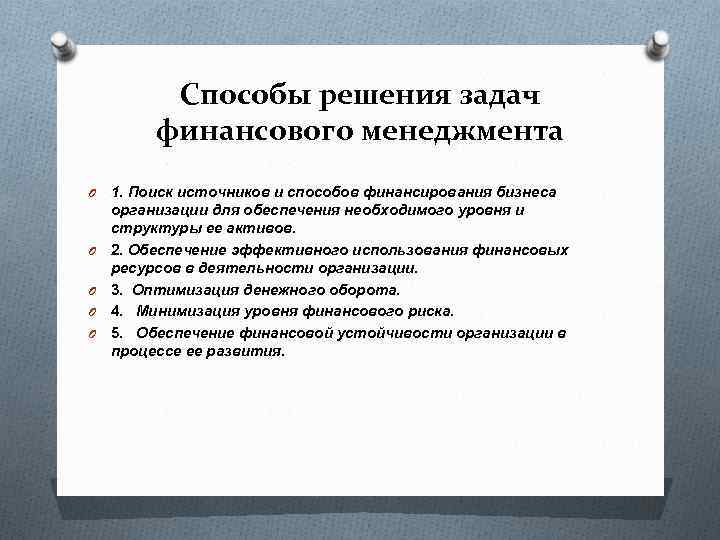 Способы решения задач финансового менеджмента

1. Поиск источников и способов финансирования бизнеса организации для обеспечения необходимого уровня и структуры ее активов.

2. Обеспечение эффективного использования финансовых ресурсов в деятельности организации.

3. Оптимизация денежного оборота.

4. Минимизация уровня финансового риска.

5. Обеспечение финансовой устойчивости организации в процессе ее развития.